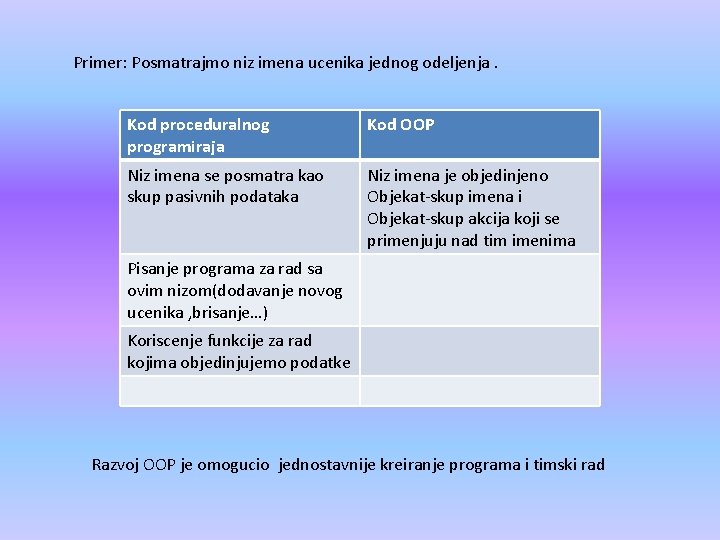 Primer: Posmatrajmo niz imena ucenika jednog odeljenja .

| Kod proceduralnog programiraja | Kod OOP |
|---|---|
| Niz imena se posmatra kao skup pasivnih podataka | Niz imena je objedinjeno Objekat-skup imena i Objekat-skup akcija koji se primenjuju nad tim imenima |
| Pisanje programa za rad sa ovim nizom(dodavanje novog ucenika ,brisanje…) | |
| Koriscenje funkcije za rad kojima objedinjujemo podatke | |
| | |

Razvoj OOP je omogucio jednostavnije kreiranje programa i timski rad